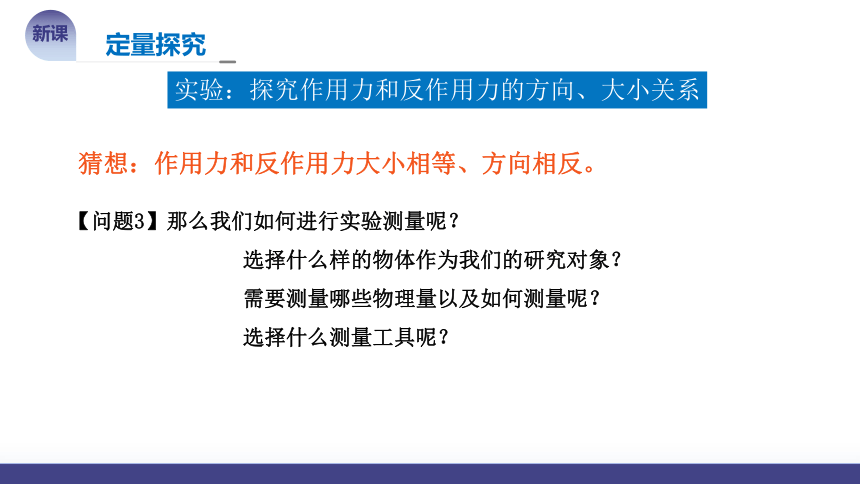 新课

定量探究

实验：探究作用力和反作用力的方向、大小关系

猜想：作用力和反作用力大小相等、方向相反。

【问题3】那么我们如何进行实验测量呢？

选择什么样的物体作为我们的研究对象？

需要测量哪些物理量以及如何测量呢？

选择什么测量工具呢？